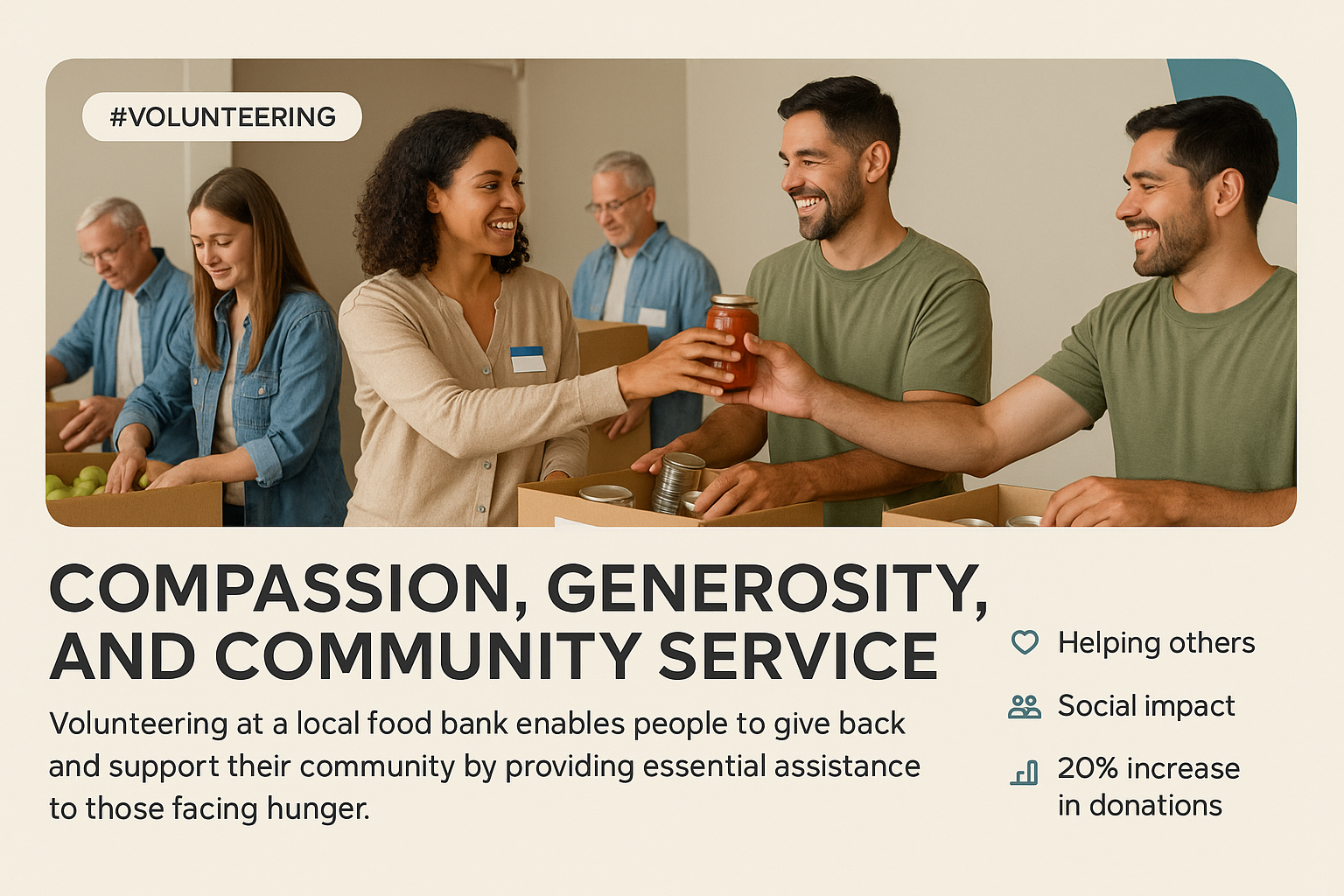 #VOLUNTEERING

COMPASSION, GENEROSITY, AND COMMUNITY SERVICE

Volunteering at a local food bank enables people to give back and support their community by providing essential assistance to those facing hunger.

Helping others

Social impact

20% increase in donations